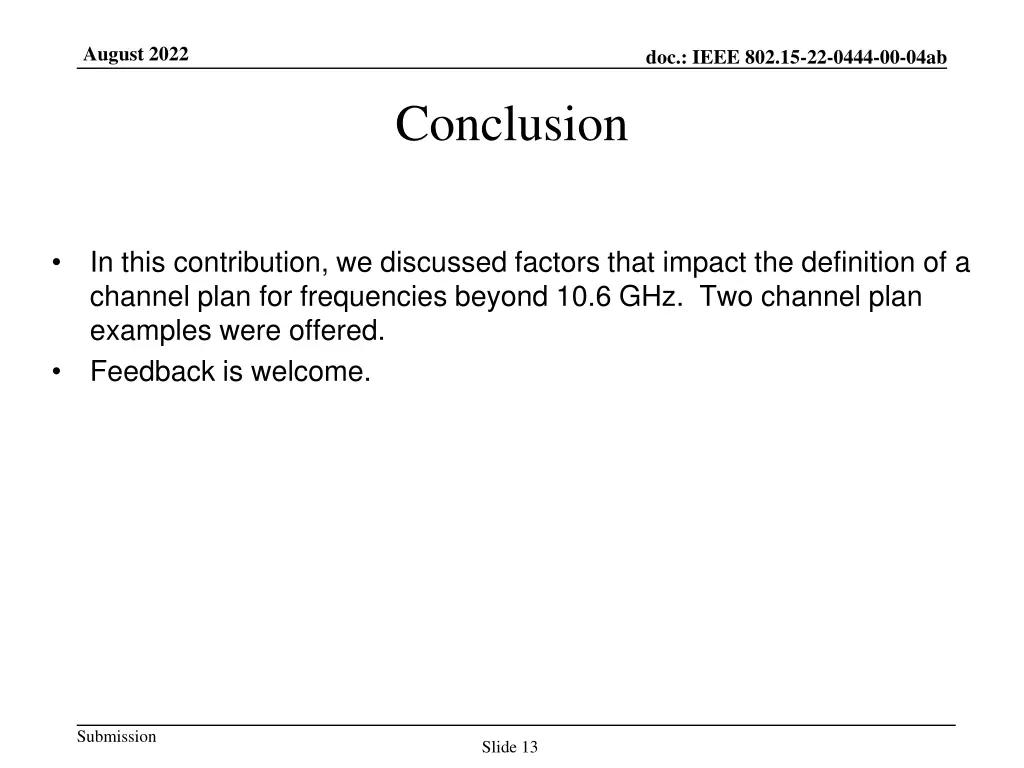 August 2022

doc.: IEEE 802.15-22-0444-00-04ab

Conclusion

• In this contribution, we discussed factors that impact the definition of a channel plan for frequencies beyond 10.6 GHz. Two channel plan examples were offered.
• Feedback is welcome.

Submission

Slide 13